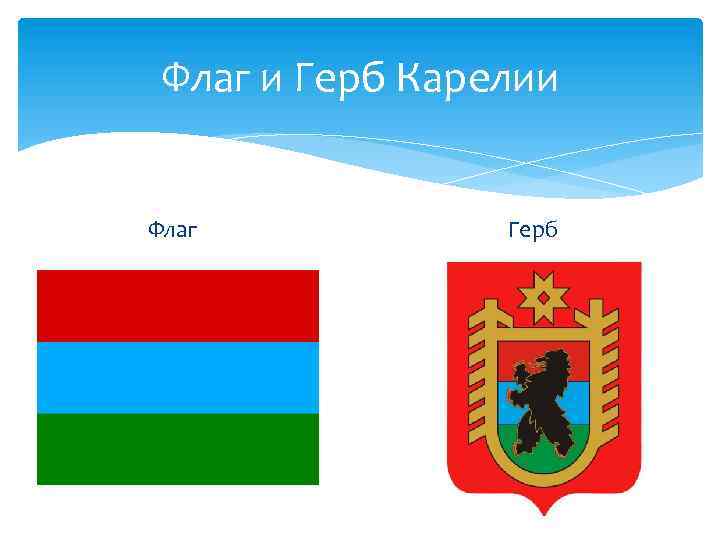 Флаг и Герб Карелии

Флаг

Герб